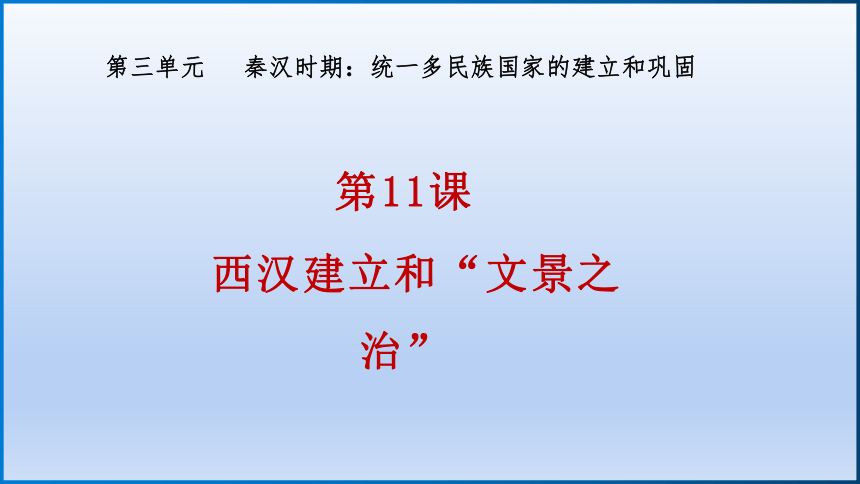 第三单元　　秦汉时期：统一多民族国家的建立和巩固

第11课

西汉建立和“文景之治”